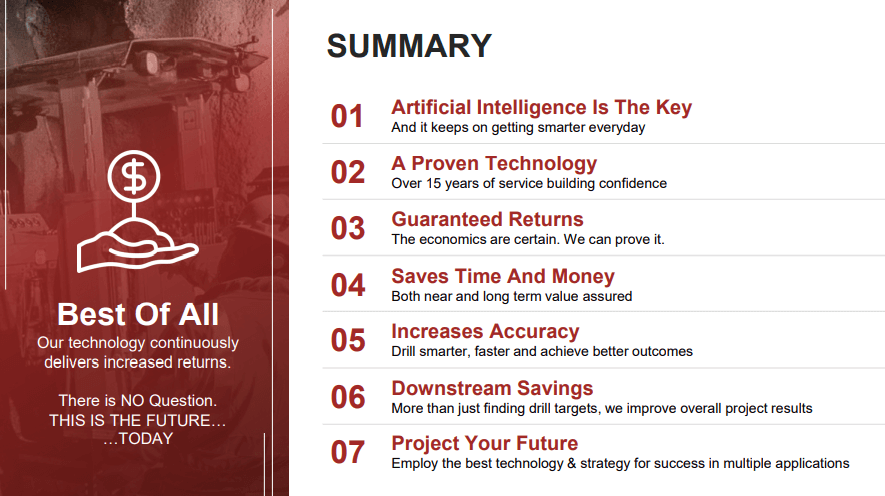 Best Of All
Our technology continuously delivers increased returns.

There is NO Question.
THIS IS THE FUTURE…
…TODAY

SUMMARY

01 Artificial Intelligence Is The Key
And it keeps on getting smarter everyday

02 A Proven Technology
Over 15 years of service building confidence

03 Guaranteed Returns
The economics are certain. We can prove it.

04 Saves Time And Money
Both near and long term value assured

05 Increases Accuracy
Drill smarter, faster and achieve better outcomes

06 Downstream Savings
More than just finding drill targets, we improve overall project results

07 Project Your Future
Employ the best technology & strategy for success in multiple applications